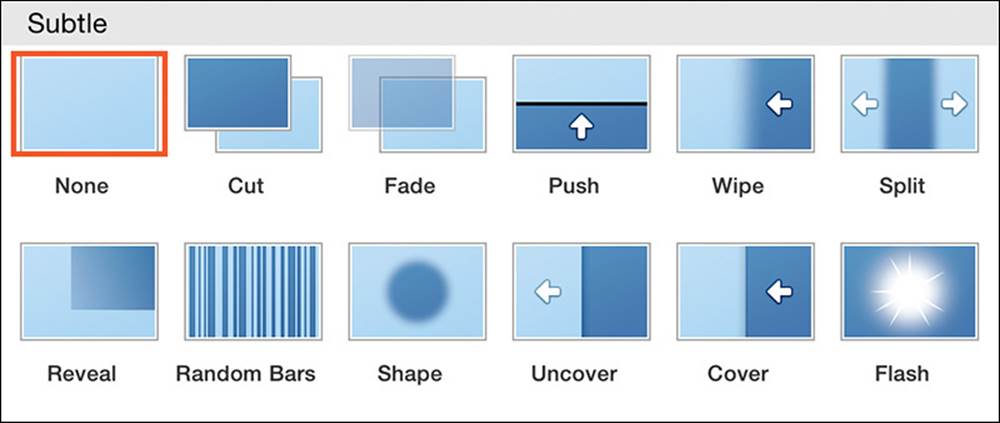 Subtle

None

Cut

Fade

Push

Wipe

Split

Reveal

Random Bars

Shape

Uncover

Cover

Flash